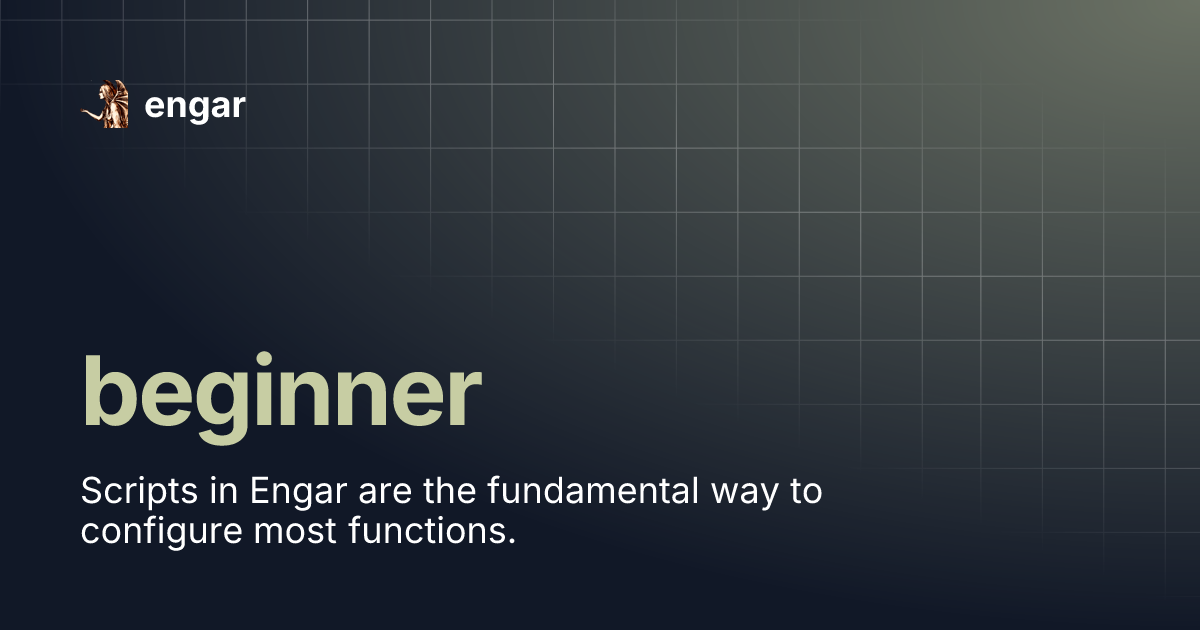 engar

beginner

Scripts in Engar are the fundamental way to configure most functions.